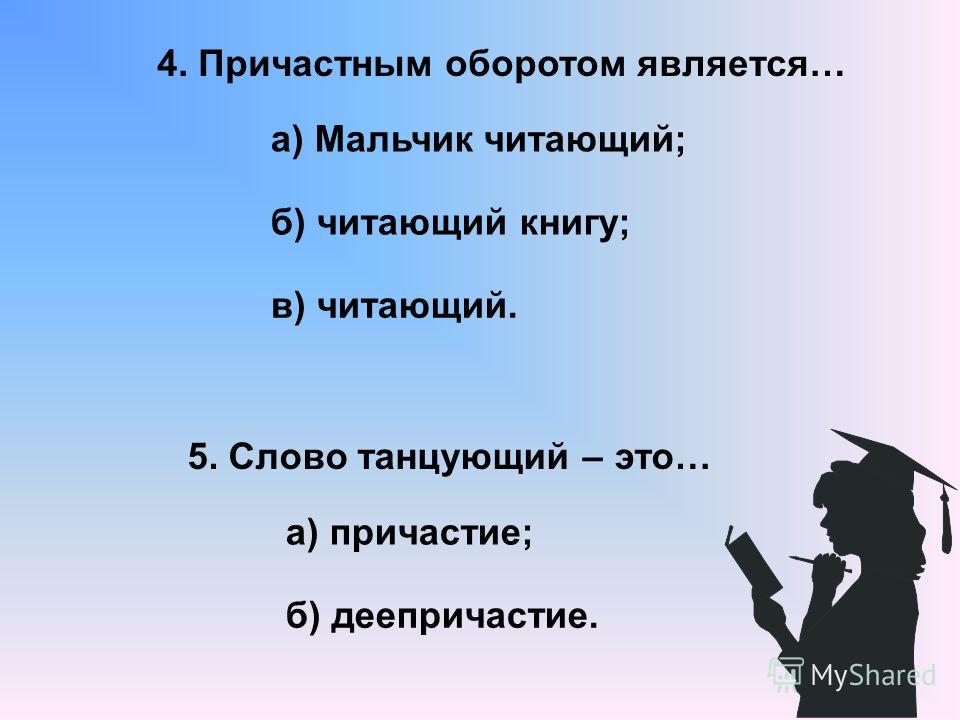 4. Причастным оборотом является…

а) Мальчик читающий;

б) читающий книгу;

в) читающий.

5. Слово танцующий – это…

а) причастие;

б) деепричастие.

MyShared